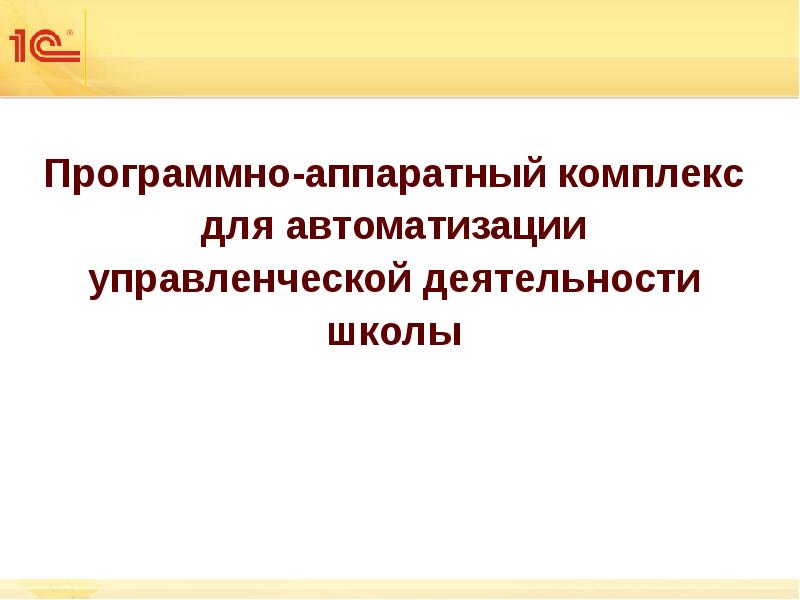 1С®

Программно-аппаратный комплекс для автоматизации управленческой деятельности школы